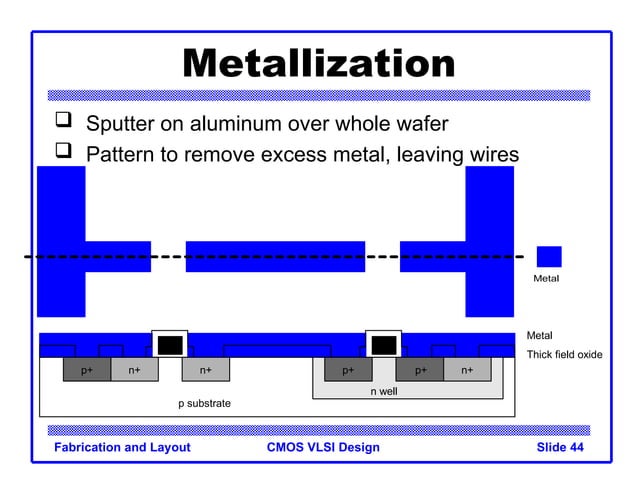 Metallization

❑ Sputter on aluminum over whole wafer
❑ Pattern to remove excess metal, leaving wires

Metal

Metal
Thick field oxide

p+ n+ n+ p+ p+ n+
n well
p substrate

Fabrication and Layout CMOS VLSI Design Slide 44